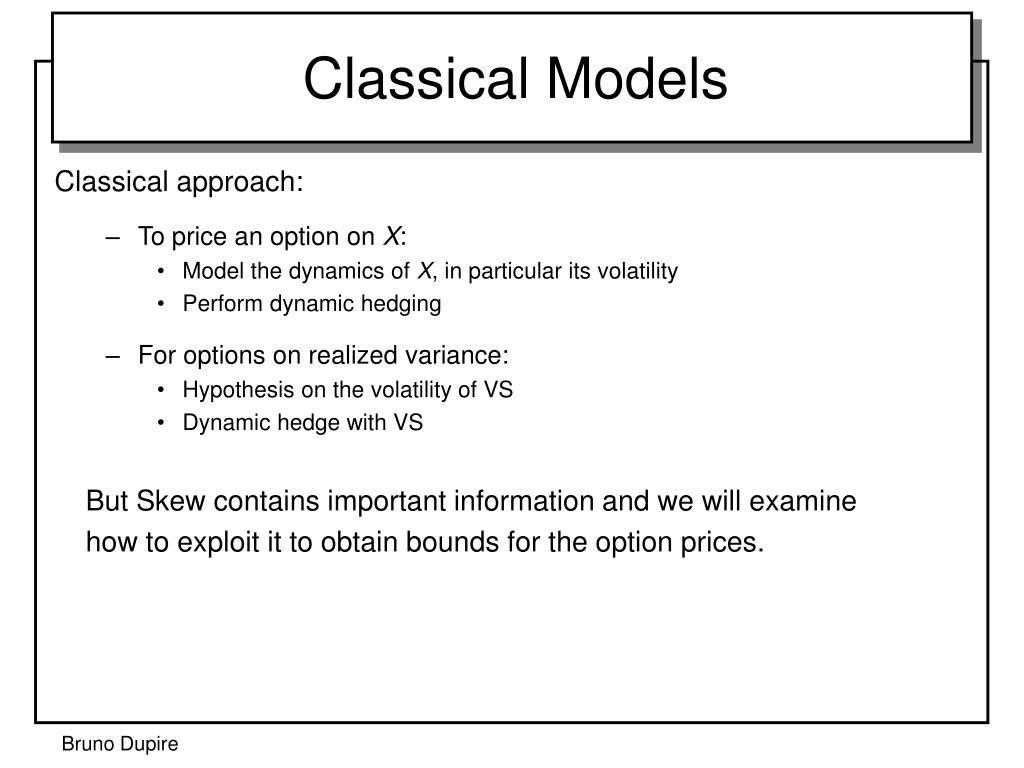 Classical Models

Classical approach:

– To price an option on $X$:
  • Model the dynamics of $X$, in particular its volatility
  • Perform dynamic hedging

– For options on realized variance:
  • Hypothesis on the volatility of VS
  • Dynamic hedge with VS

But Skew contains important information and we will examine how to exploit it to obtain bounds for the option prices.

Bruno Dupire